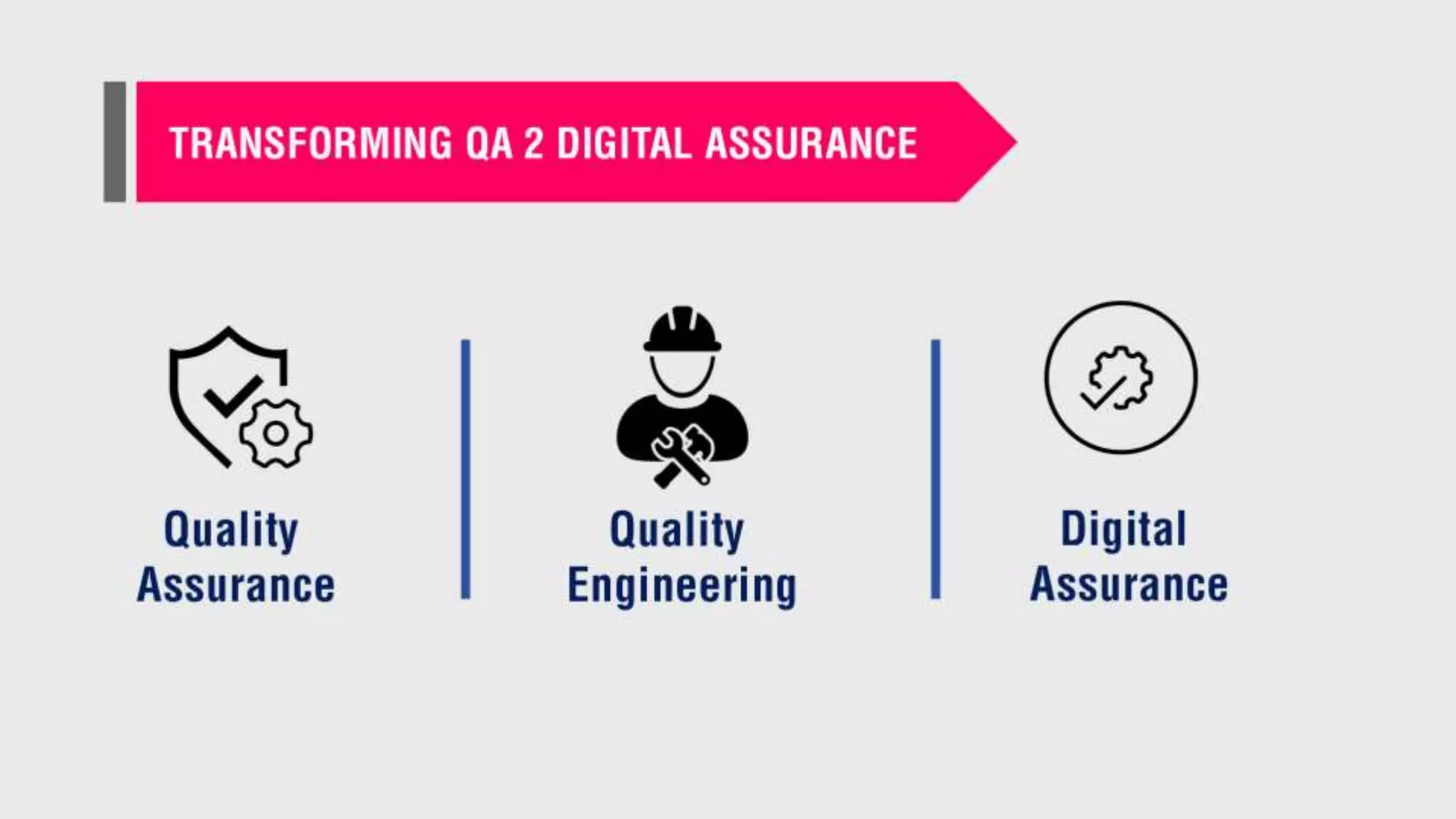 TRANSFORMING QA 2 DIGITAL ASSURANCE

Quality Assurance

Quality Engineering

Digital Assurance